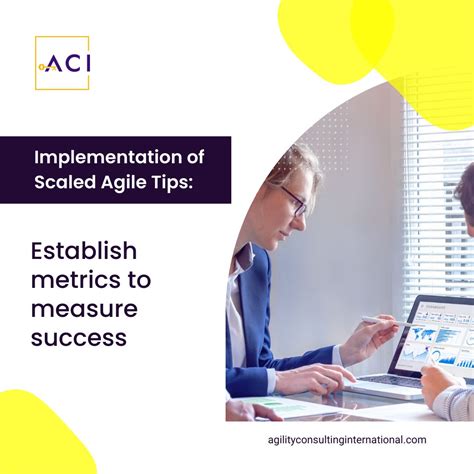 ACI

Implementation of Scaled Agile Tips:

Establish metrics to measure success

agilityconsultinginternational.com